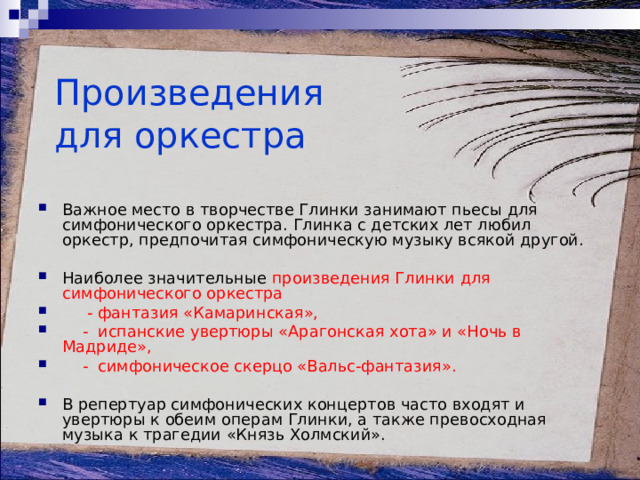 Произведения для оркестра

Важное место в творчестве Глинки занимают пьесы для симфонического оркестра. Глинка с детских лет любил оркестр, предпочитая симфоническую музыку всякой другой.

Наиболее значительные произведения Глинки для симфонического оркестра

- фантазия «Камаринская»,

- испанские увертюры «Арагонская хота» и «Ночь в Мадриде»,

- симфоническое скерцо «Вальс-фантазия».

В репертуар симфонических концертов часто входят и увертюры к обеим операм Глинки, а также превосходная музыка к трагедии «Князь Холмский».